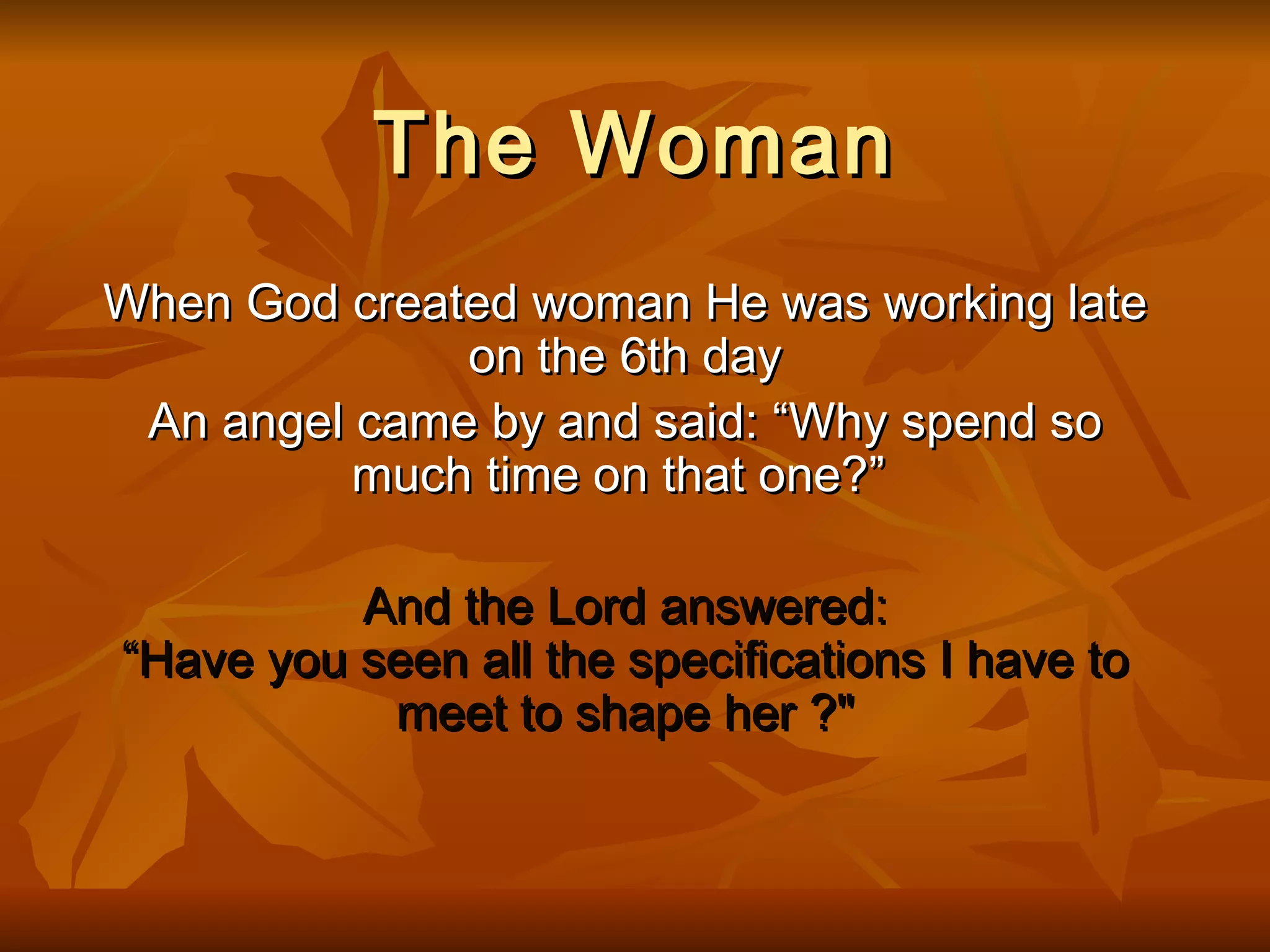 The Woman

When God created woman He was working late on the 6th day

An angel came by and said: “Why spend so much time on that one?”

And the Lord answered:
“Have you seen all the specifications I have to meet to shape her ?"